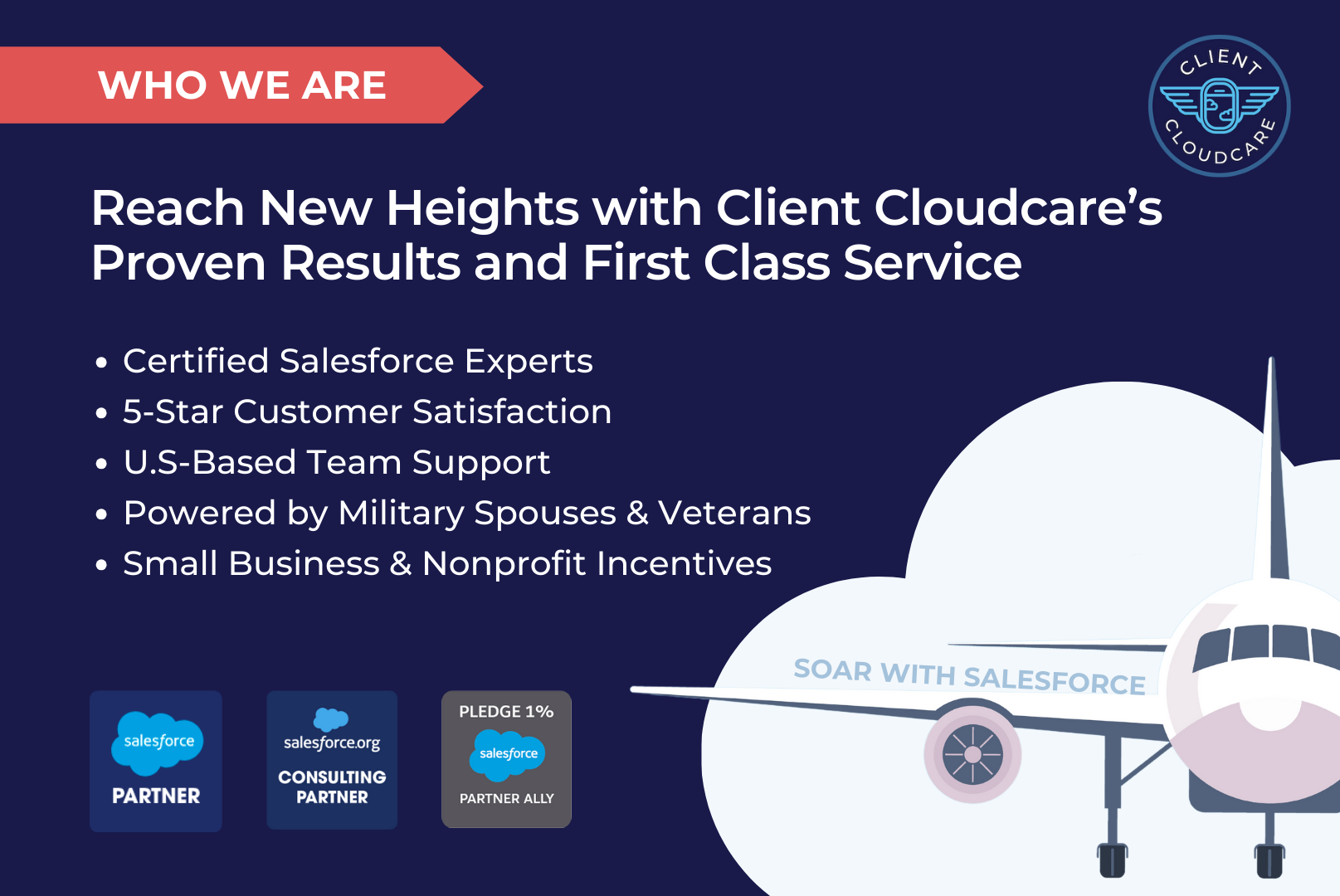 WHO WE ARE

CLIENT CLOUDCARE

Reach New Heights with Client Cloudcare's Proven Results and First Class Service

• Certified Salesforce Experts
• 5-Star Customer Satisfaction
• U.S-Based Team Support
• Powered by Military Spouses & Veterans
• Small Business & Nonprofit Incentives

salesforce PARTNER

salesforce.org CONSULTING PARTNER

PLEDGE 1% salesforce PARTNER ALLY

SOAR WITH SALESFORCE